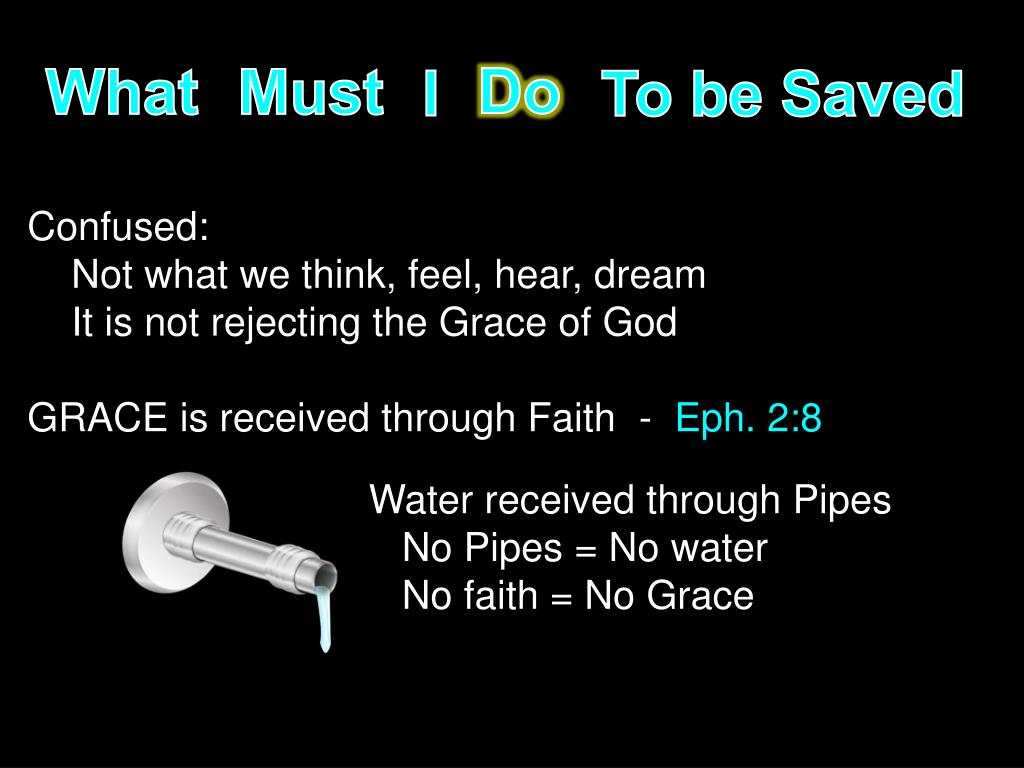 What Must I Do To be Saved

Confused:
Not what we think, feel, hear, dream
It is not rejecting the Grace of God

GRACE is received through Faith - Eph. 2:8

Water received through Pipes
No Pipes = No water
No faith = No Grace